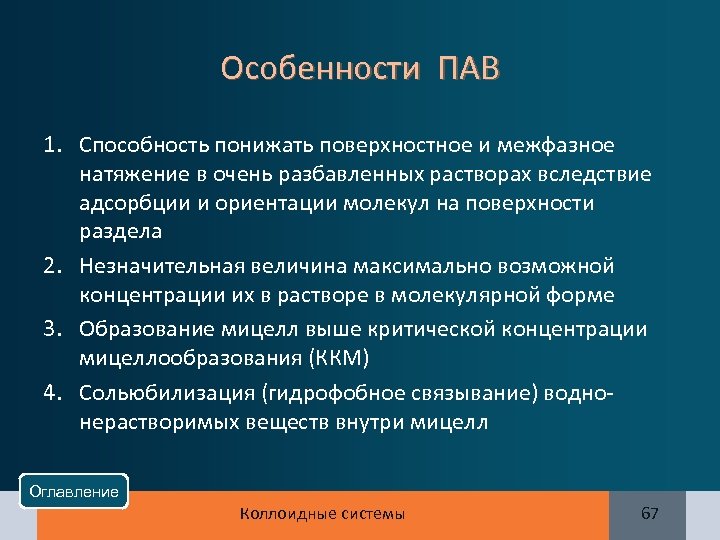 Особенности ПАВ

1. Способность понижать поверхностное и межфазное натяжение в очень разбавленных растворах вследствие адсорбции и ориентации молекул на поверхности раздела
2. Незначительная величина максимально возможной концентрации их в растворе в молекулярной форме
3. Образование мицелл выше критической концентрации мицеллообразования (ККМ)
4. Сольюбилизация (гидрофобное связывание) водно-нерастворимых веществ внутри мицелл

Оглавление

Коллоидные системы

67